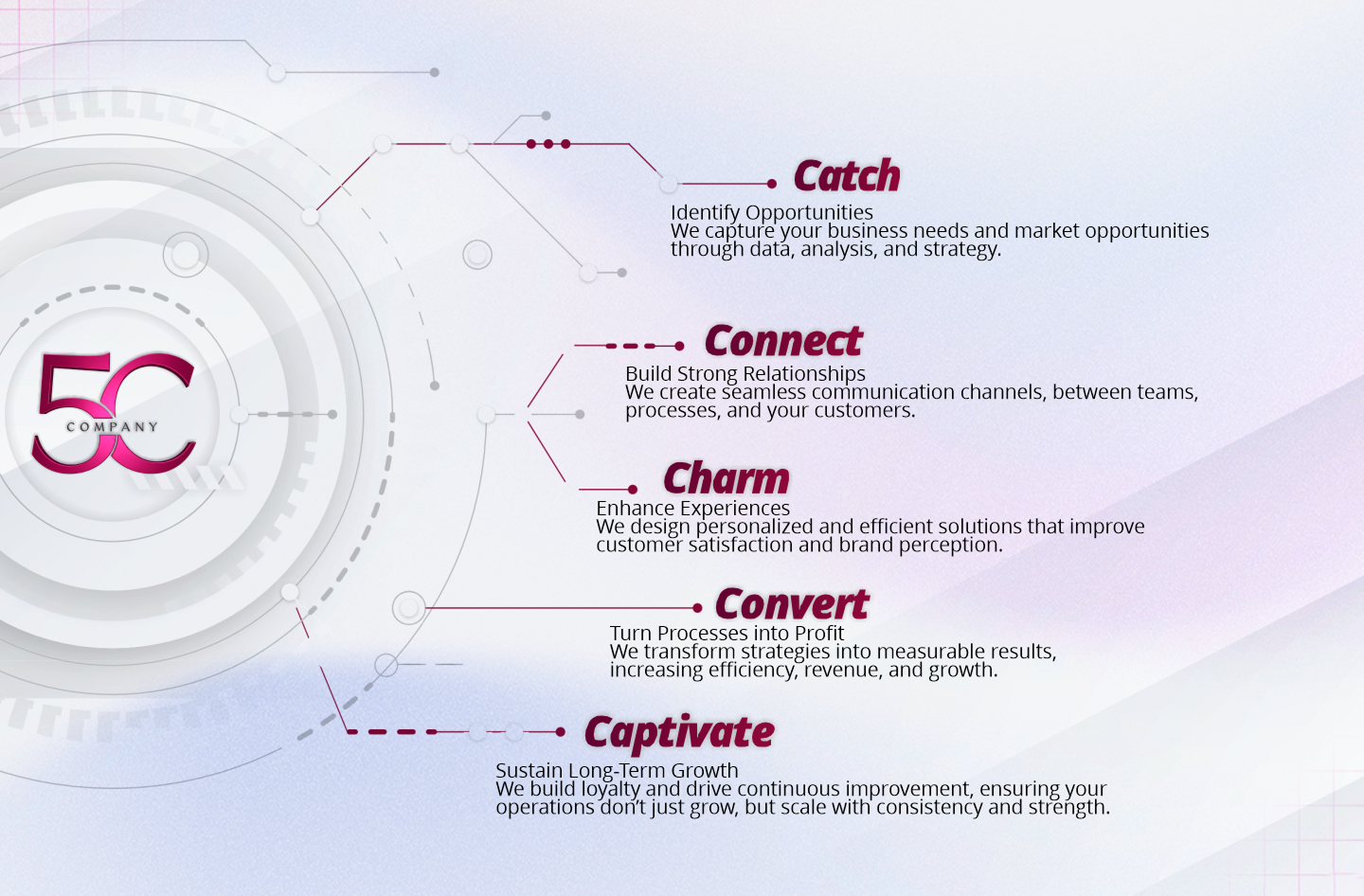 5C
COMPANY

Catch
Identify Opportunities
We capture your business needs and market opportunities through data, analysis, and strategy.

Connect
Build Strong Relationships
We create seamless communication channels, between teams, processes, and your customers.

Charm
Enhance Experiences
We design personalized and efficient solutions that improve customer satisfaction and brand perception.

Convert
Turn Processes into Profit
We transform strategies into measurable results, increasing efficiency, revenue, and growth.

Captivate
Sustain Long-Term Growth
We build loyalty and drive continuous improvement, ensuring your operations don't just grow, but scale with consistency and strength.